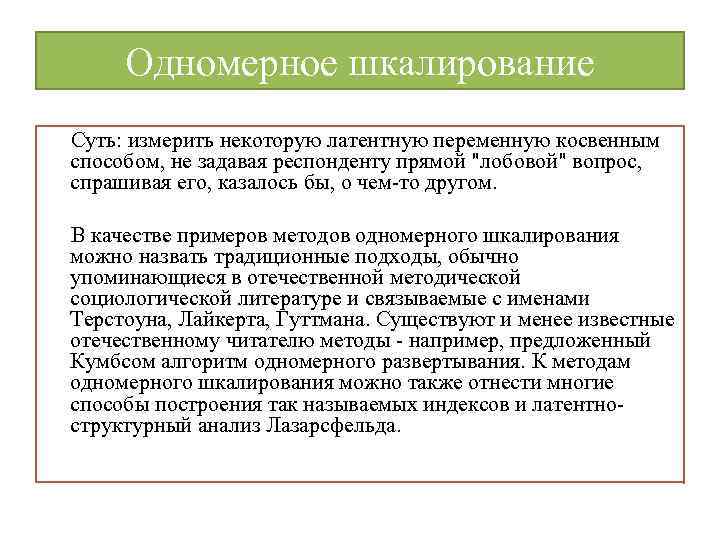 Одномерное шкалирование

Суть: измерить некоторую латентную переменную косвенным способом, не задавая респонденту прямой "лобовой" вопрос, спрашивая его, казалось бы, о чем-то другом.

В качестве примеров методов одномерного шкалирования можно назвать традиционные подходы, обычно упоминающиеся в отечественной методической социологической литературе и связываемые с именами Терстоуна, Лайкерта, Гуттмана. Существуют и менее известные отечественному читателю методы - например, предложенный Кумбсом алгоритм одномерного развертывания. К методам одномерного шкалирования можно также отнести многие способы построения так называемых индексов и латентно-структурный анализ Лазарсфельда.